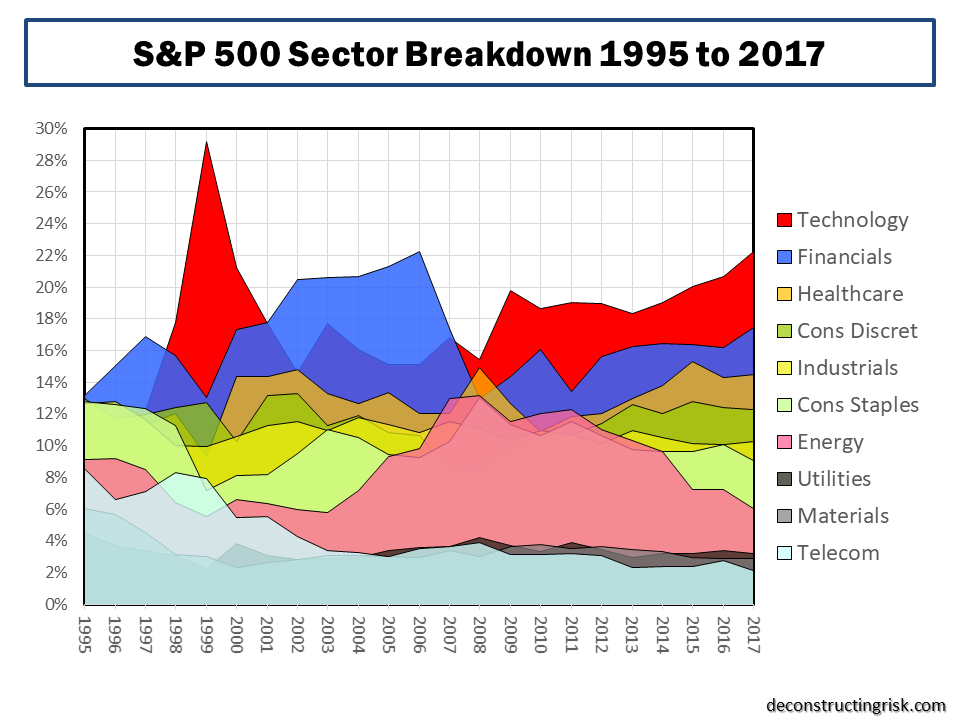 S&P 500 Sector Breakdown 1995 to 2017

30%
28%
26%
24%
22%
20%
18%
16%
14%
12%
10%
8%
6%
4%
2%
0%

1995
1996
1997
1998
1999
2000
2001
2002
2003
2004
2005
2006
2007
2008
2009
2010
2011
2012
2013
2014
2015
2016
2017

Technology
Financials
Healthcare
Cons Discret
Industrials
Cons Staples
Energy
Utilities
Materials
Telecom

deconstructingrisk.com